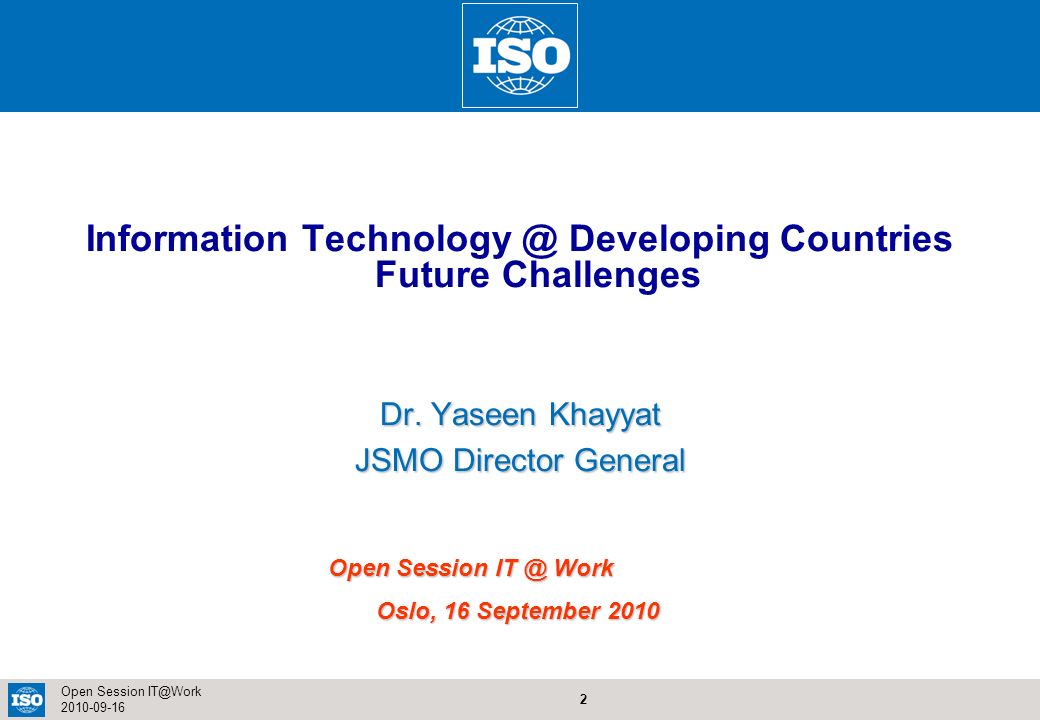 ISO

Information Technology @ Developing Countries Future Challenges

Dr. Yaseen Khayyat
JSMO Director General

Open Session IT @ Work
Oslo, 16 September 2010

ISO

Open Session IT@Work
2010-09-16

2